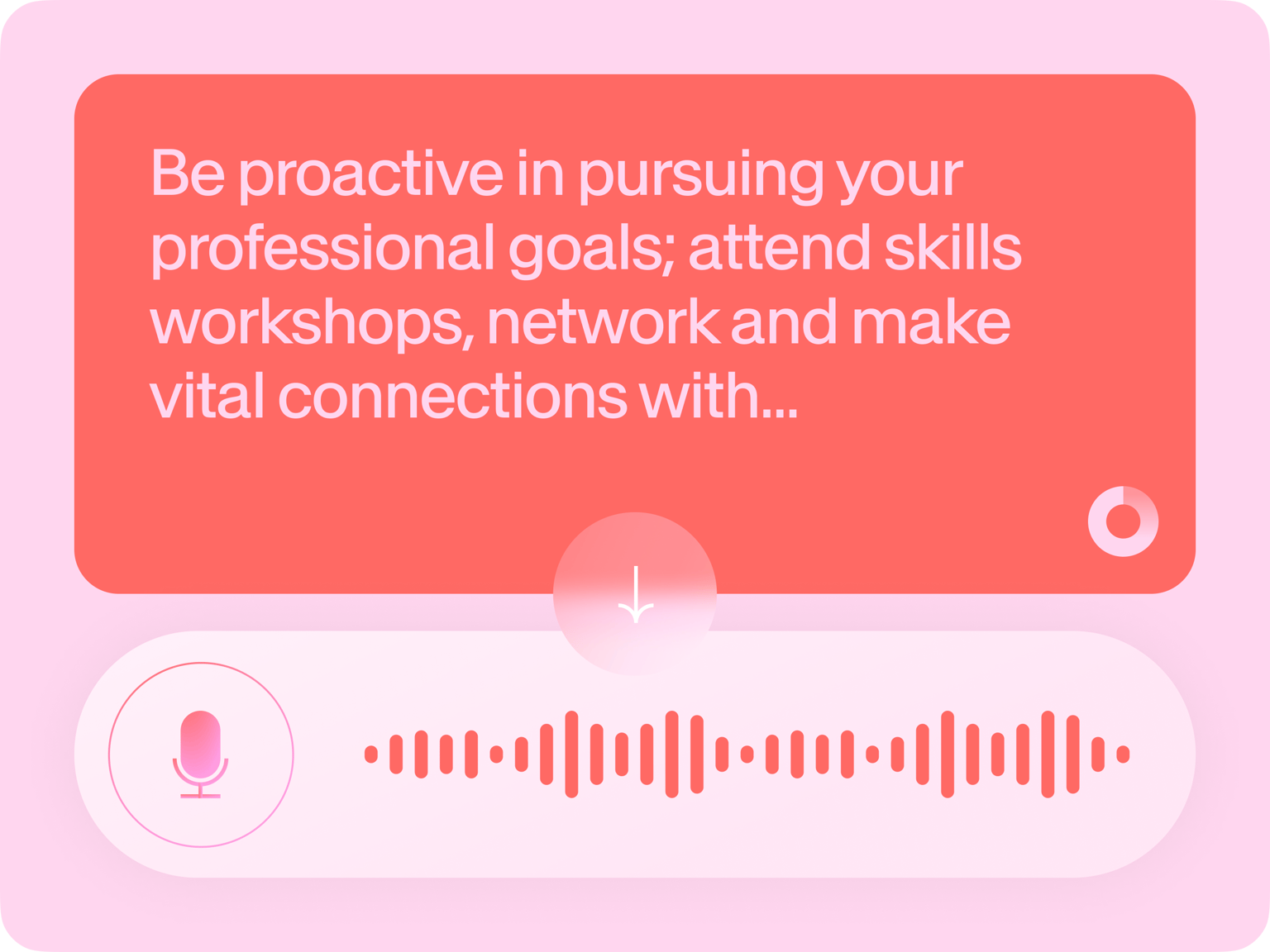 Be proactive in pursuing your professional goals; attend skills workshops, network and make vital connections with...